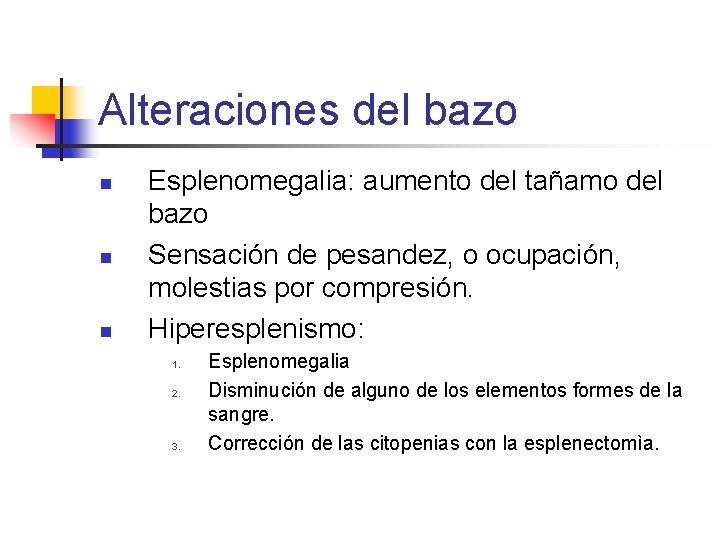 Alteraciones del bazo

- Esplenomegalia: aumento del tañamo del bazo
- Sensación de pesandez, o ocupación, molestias por compresión.
- Hiperesplenismo:
  1. Esplenomegalia
  2. Disminución de alguno de los elementos formes de la sangre.
  3. Corrección de las citopenias con la esplenectomìa.